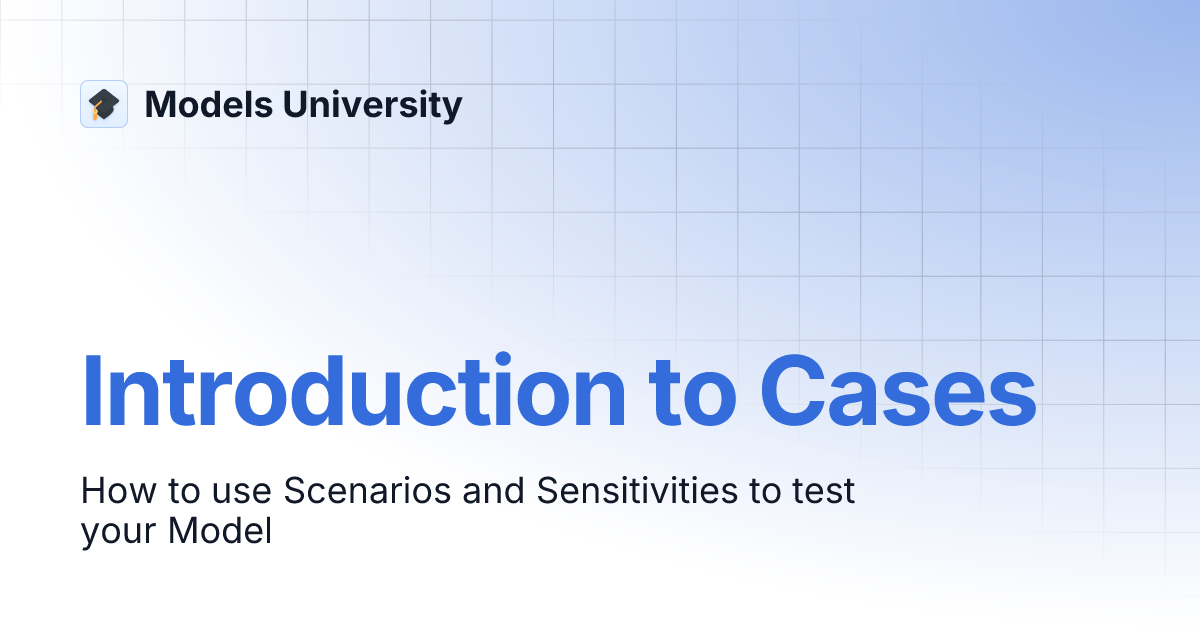 Models University

Introduction to Cases

How to use Scenarios and Sensitivities to test your Model